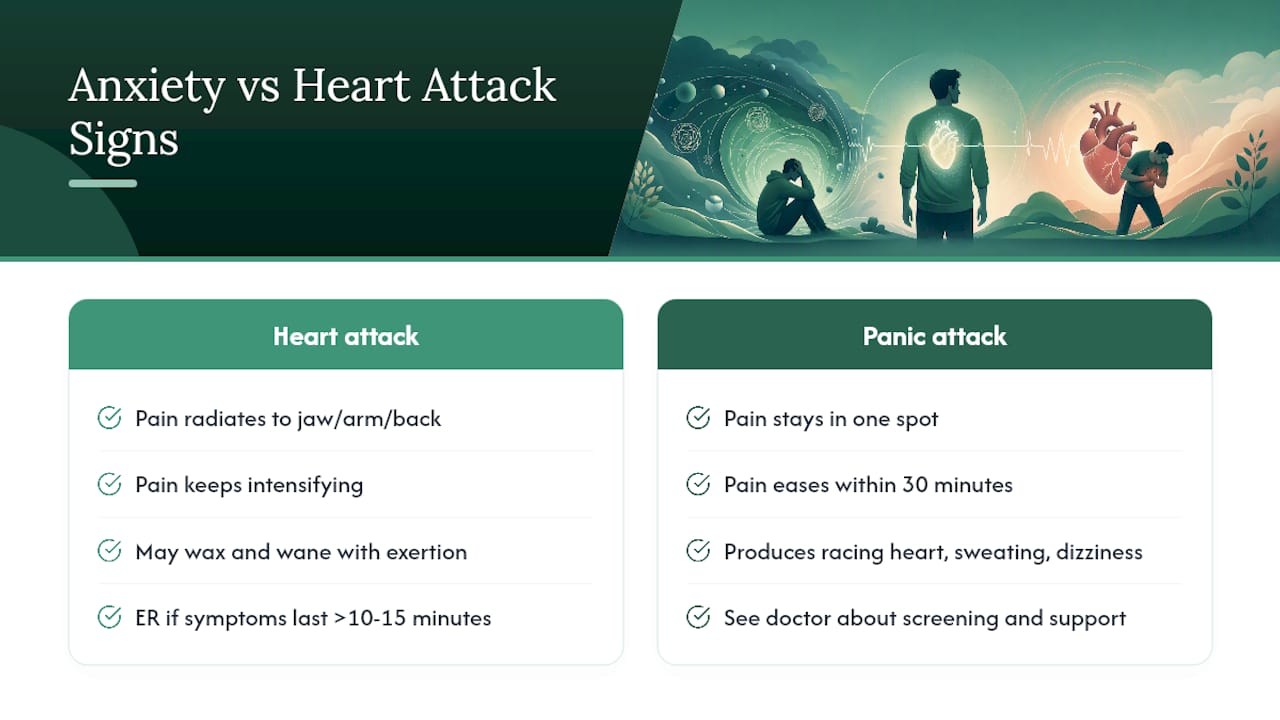 Anxiety vs Heart Attack Signs

Heart attack

Pain radiates to jaw/arm/back

Pain keeps intensifying

May wax and wane with exertion

ER if symptoms last >10-15 minutes

Panic attack

Pain stays in one spot

Pain eases within 30 minutes

Produces racing heart, sweating, dizziness

See doctor about screening and support